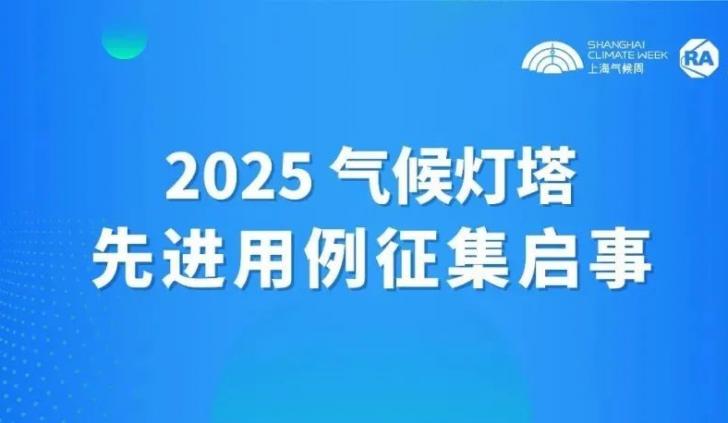 SHANGHAI CLIMATE WEEK
上海气候周

RA

2025 气候灯塔
先进用例征集启事